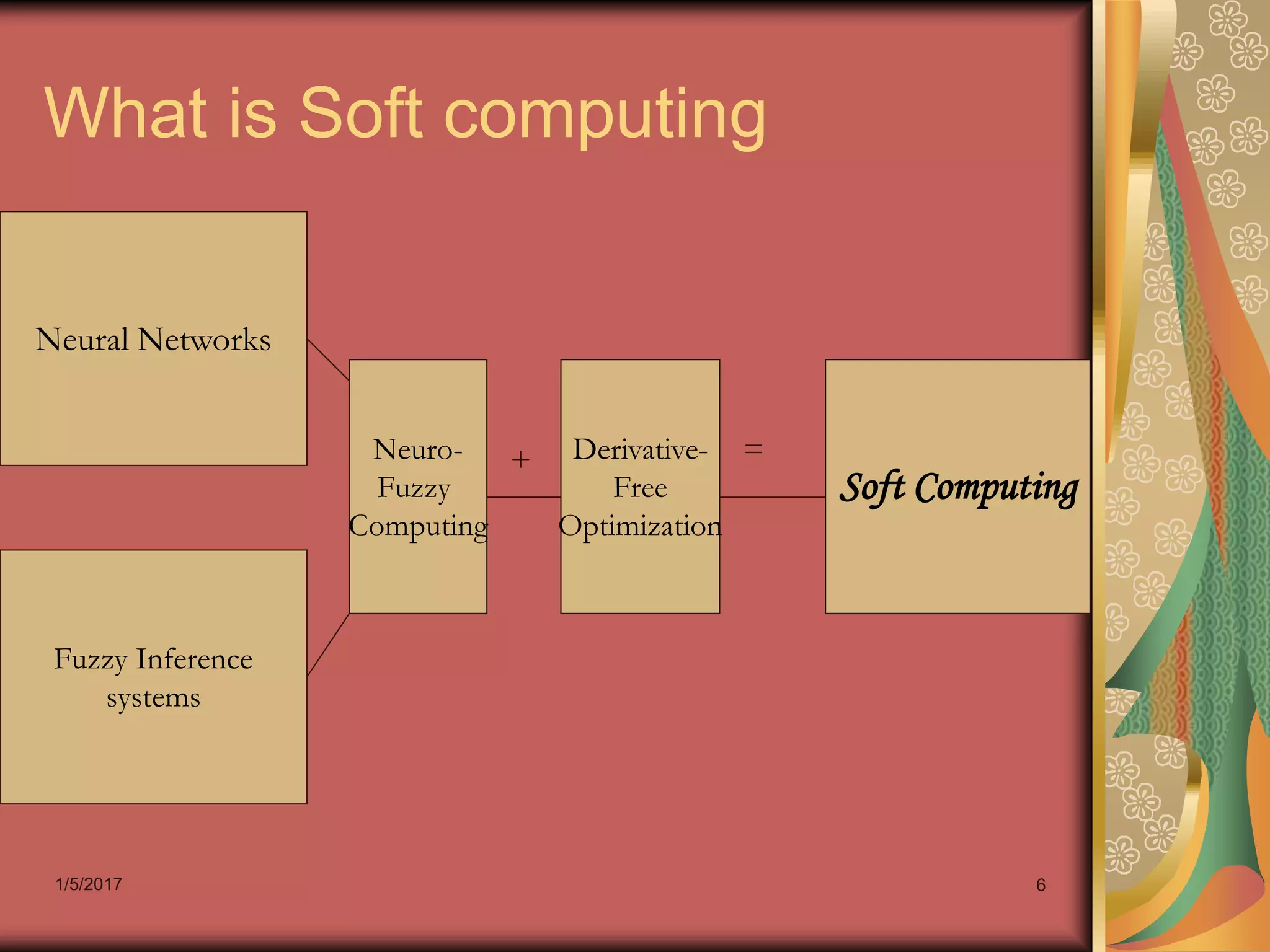 What is Soft computing

Neural Networks

Fuzzy Inference systems

Neuro-Fuzzy Computing

+

Derivative-Free Optimization

=

Soft Computing

1/5/2017

6